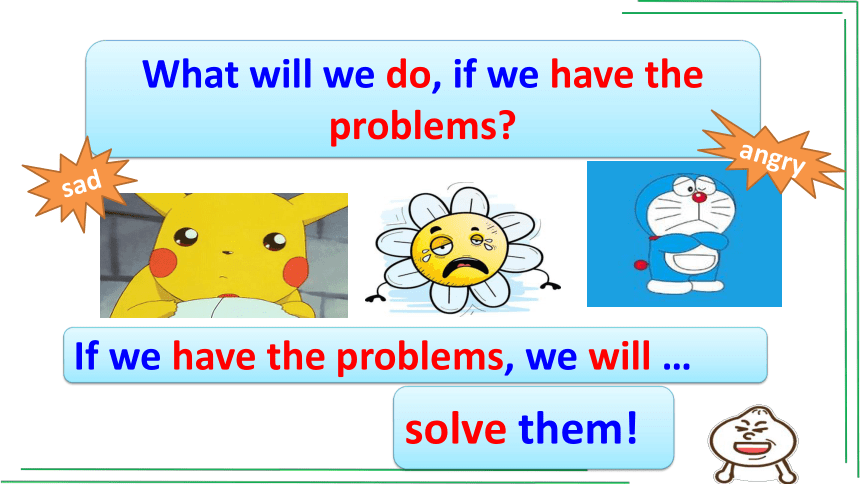 What will we do, if we have the problems?

sad

angry

If we have the problems, we will …

solve them!